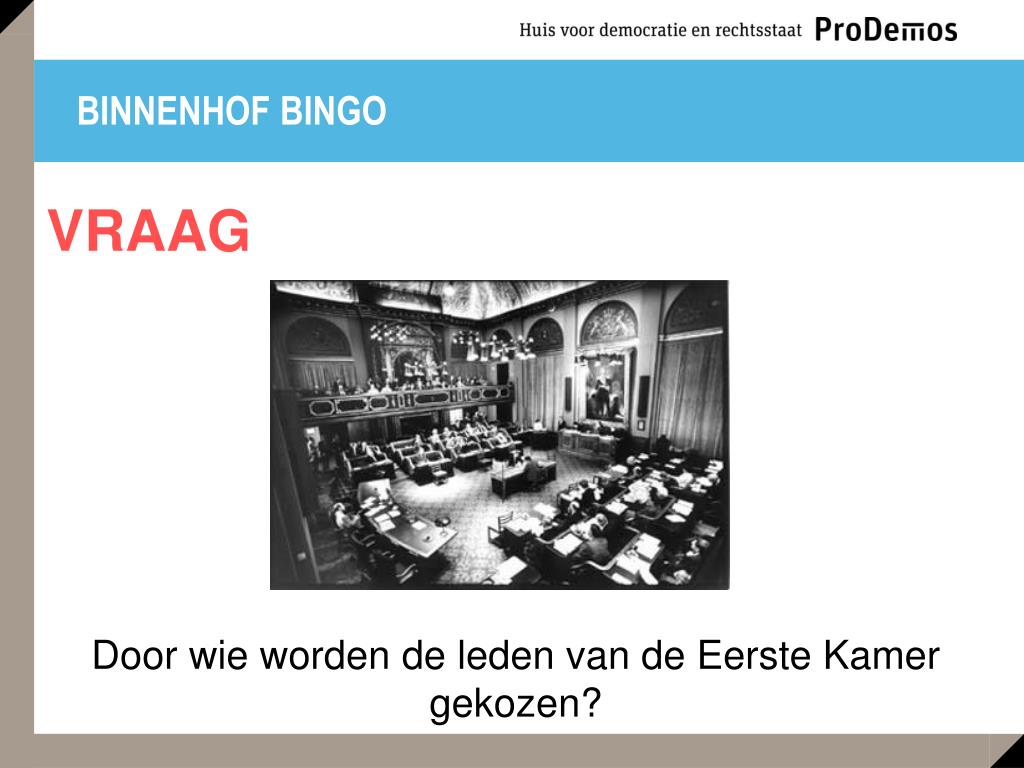 Huis voor democratie en rechtsstaat ProDemos

BINNENHOF BINGO

VRAAG

Door wie worden de leden van de Eerste Kamer gekozen?